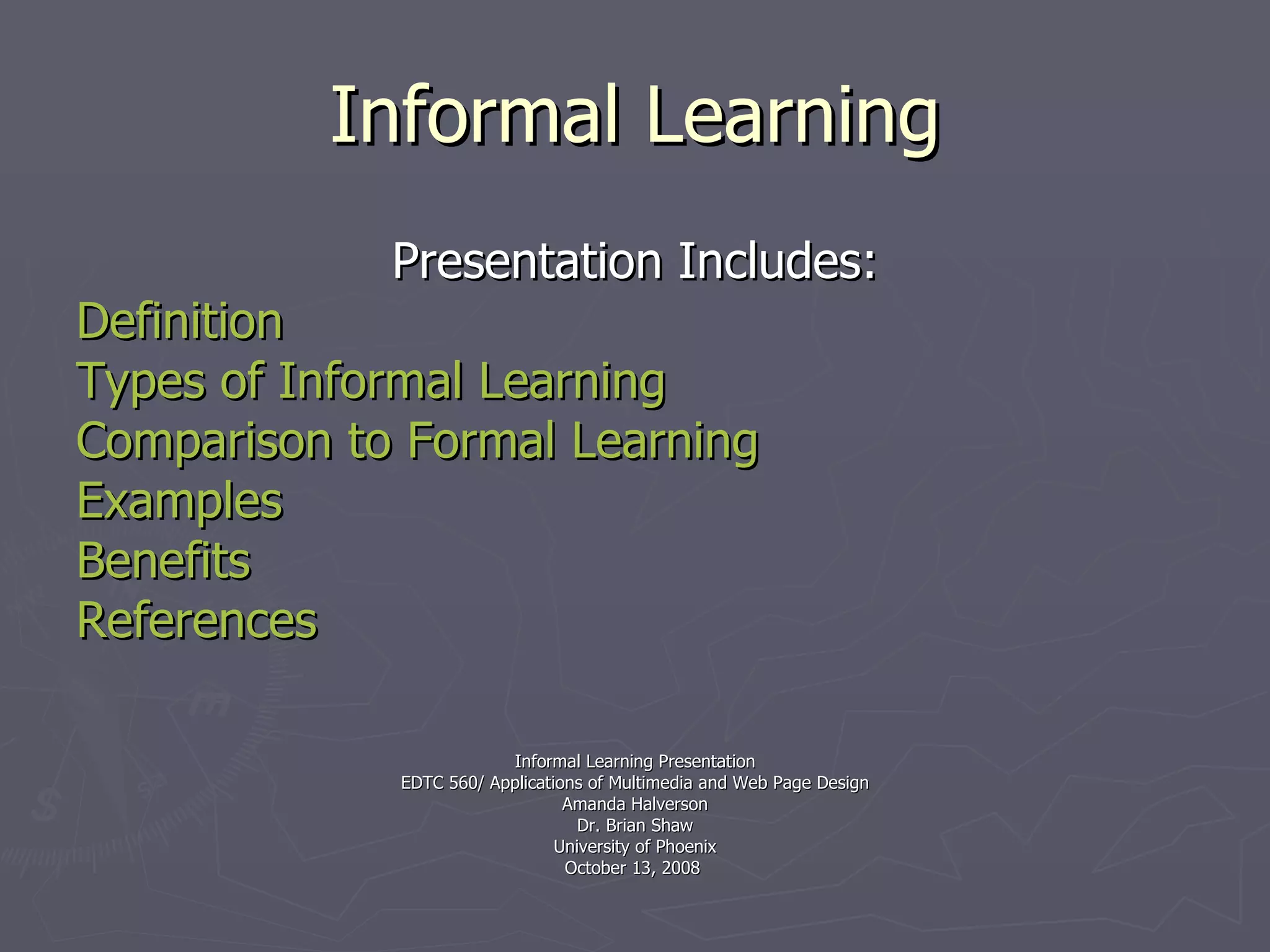 Informal Learning

Presentation Includes:
Definition
Types of Informal Learning
Comparison to Formal Learning
Examples
Benefits
References

Informal Learning Presentation
EDTC 560/ Applications of Multimedia and Web Page Design
Amanda Halverson
Dr. Brian Shaw
University of Phoenix
October 13, 2008